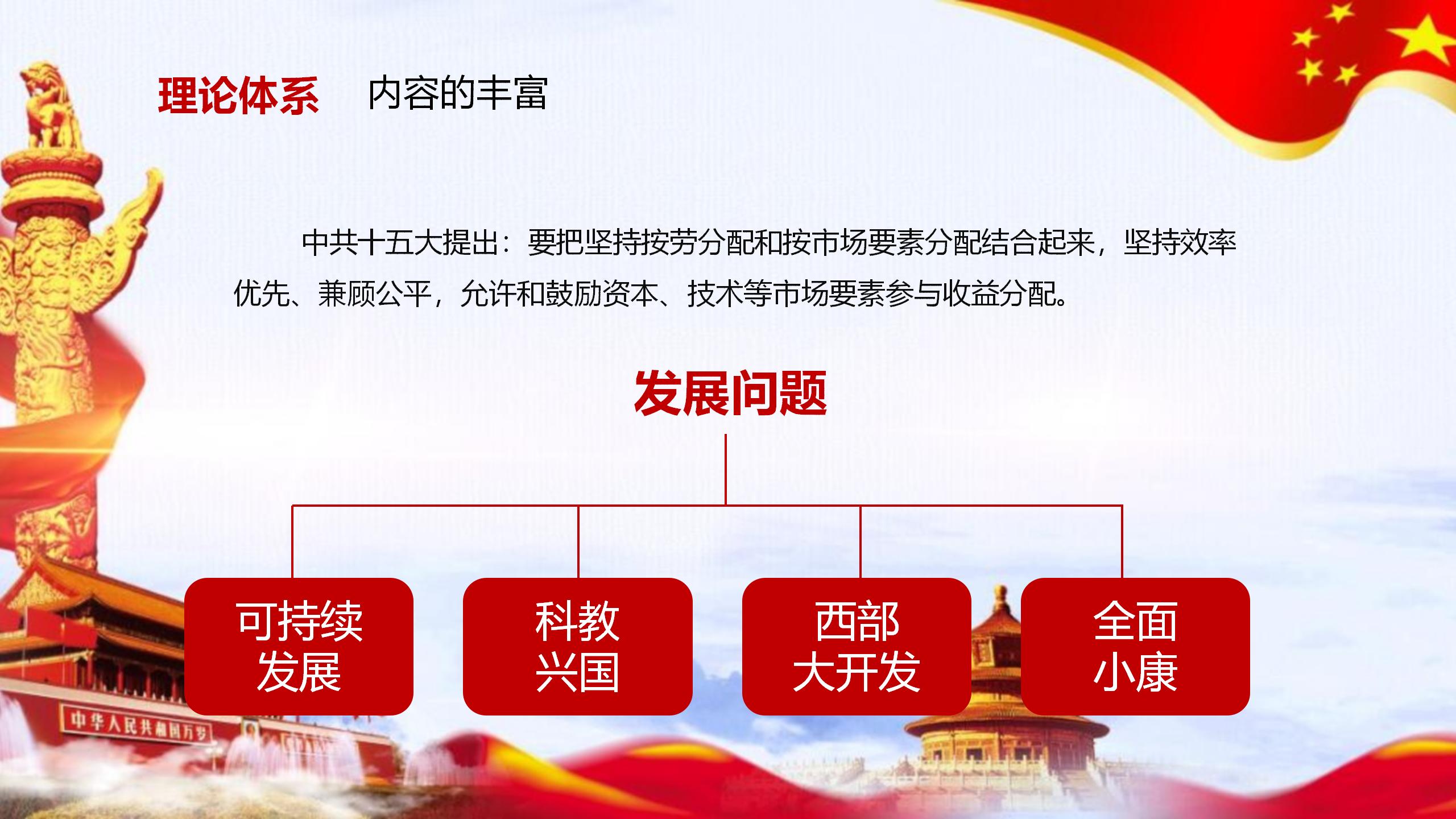 理论体系　内容的丰富

中共十五大提出：要把坚持按劳分配和按市场要素分配结合起来，坚持效率优先、兼顾公平，允许和鼓励资本、技术等市场要素参与收益分配。

发展问题

可持续发展

科教兴国

西部大开发

全面小康

中华人民共和国万岁